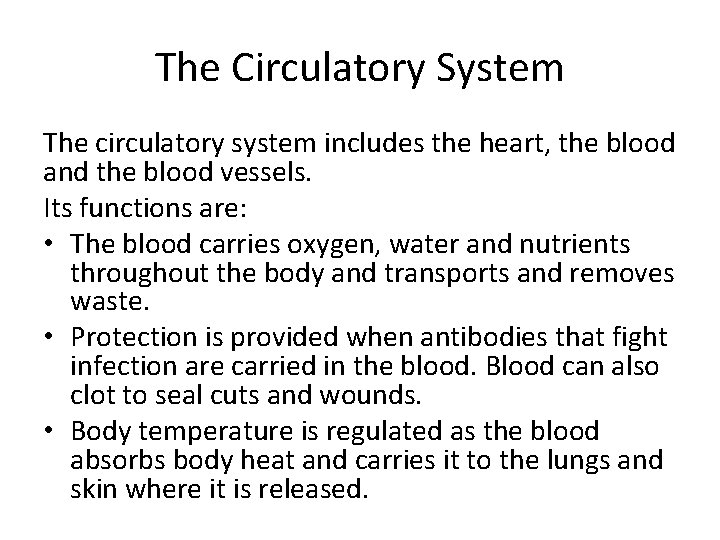 The Circulatory System

The circulatory system includes the heart, the blood and the blood vessels.

Its functions are:

• The blood carries oxygen, water and nutrients throughout the body and transports and removes waste.
• Protection is provided when antibodies that fight infection are carried in the blood. Blood can also clot to seal cuts and wounds.
• Body temperature is regulated as the blood absorbs body heat and carries it to the lungs and skin where it is released.